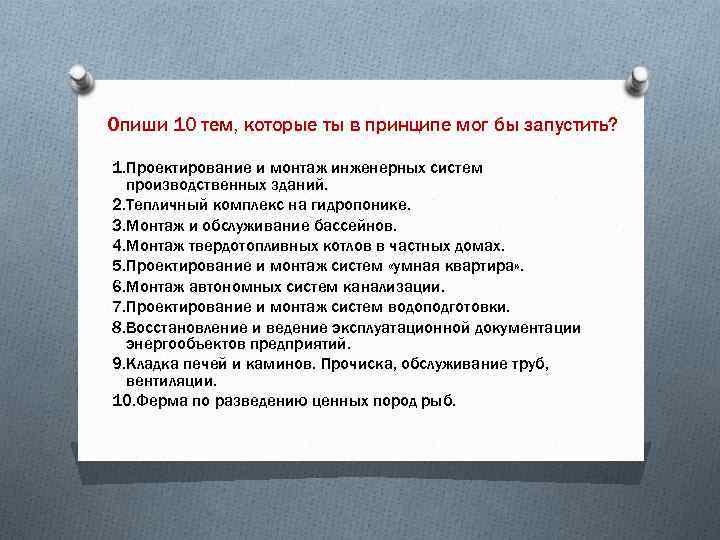 Опиши 10 тем, которые ты в принципе мог бы запустить?

1.Проектирование и монтаж инженерных систем производственных зданий.
2.Тепличный комплекс на гидропонике.
3.Монтаж и обслуживание бассейнов.
4.Монтаж твердотопливных котлов в частных домах.
5.Проектирование и монтаж систем «умная квартира».
6.Монтаж автономных систем канализации.
7.Проектирование и монтаж систем водоподготовки.
8.Восстановление и ведение эксплуатационной документации энергообъектов предприятий.
9.Кладка печей и каминов. Прочиска, обслуживание труб, вентиляции.
10.Ферма по разведению ценных пород рыб.